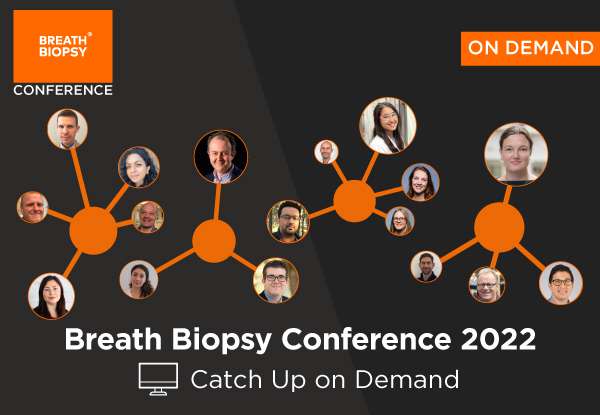 BREATH® BIOPSY

CONFERENCE

ON DEMAND

Breath Biopsy Conference 2022

Catch Up on Demand